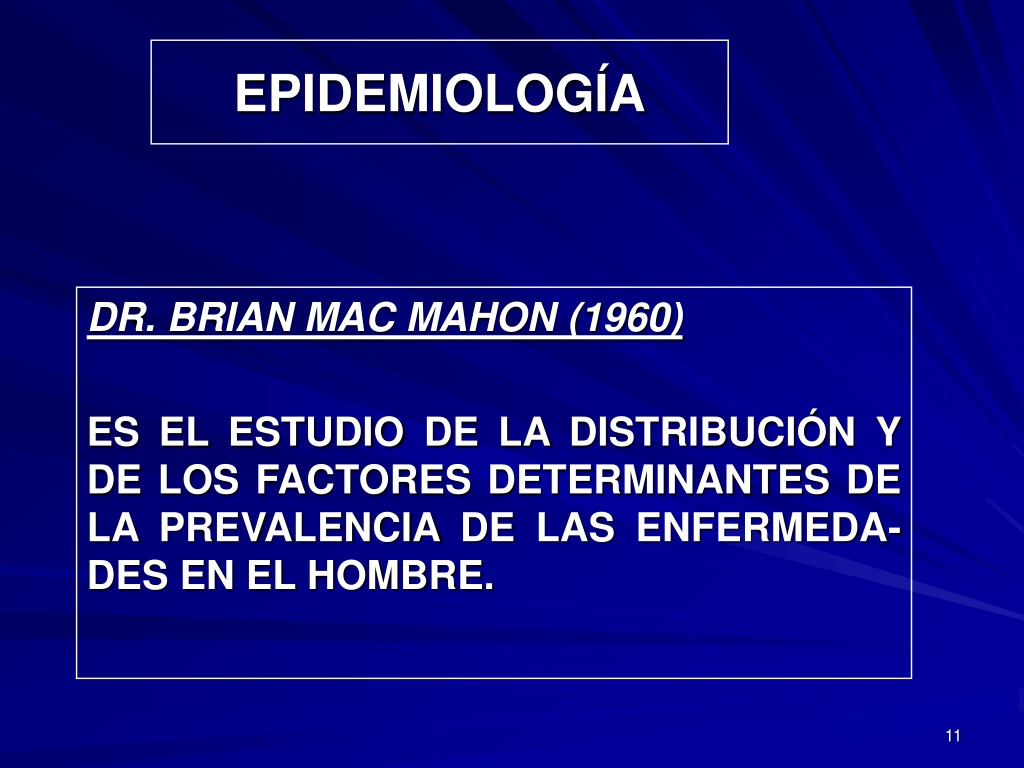 EPIDEMIOLOGÍA

DR. BRIAN MAC MAHON (1960)

ES EL ESTUDIO DE LA DISTRIBUCIÓN Y DE LOS FACTORES DETERMINANTES DE LA PREVALENCIA DE LAS ENFERMEDADES EN EL HOMBRE.

11